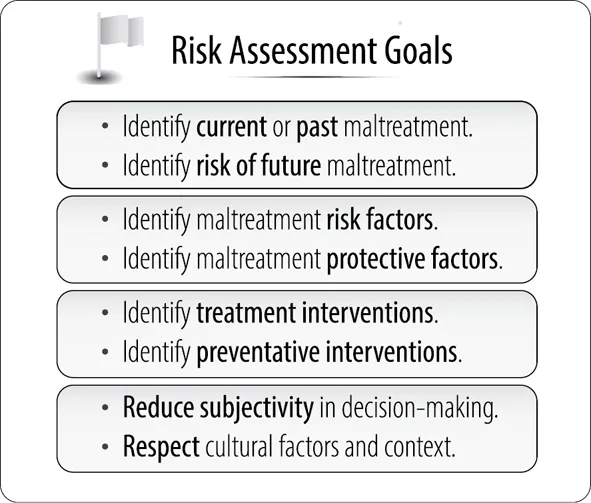 Risk Assessment Goals

• Identify current or past maltreatment.
• Identify risk of future maltreatment.

• Identify maltreatment risk factors.
• Identify maltreatment protective factors.

• Identify treatment interventions.
• Identify preventative interventions.

• Reduce subjectivity in decision-making.
• Respect cultural factors and context.